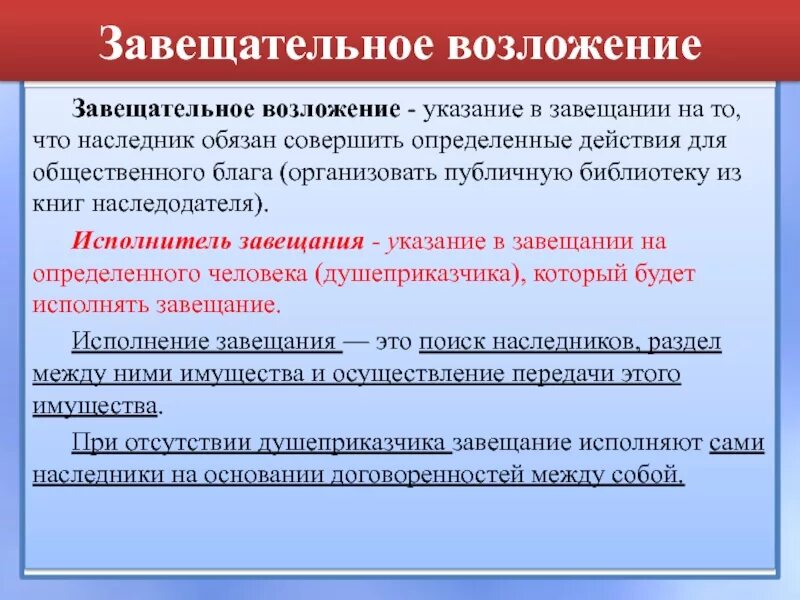 Завещательное возложение

Завещательное возложение - указание в завещании на то, что наследник обязан совершить определенные действия для общественного блага (организовать публичную библиотеку из книг наследодателя).

Исполнитель завещания - указание в завещании на определенного человека (душеприказчика), который будет исполнять завещание.

Исполнение завещания — это поиск наследников, раздел между ними имущества и осуществление передачи этого имущества.

При отсутствии душеприказчика завещание исполняют сами наследники на основании договоренностей между собой.